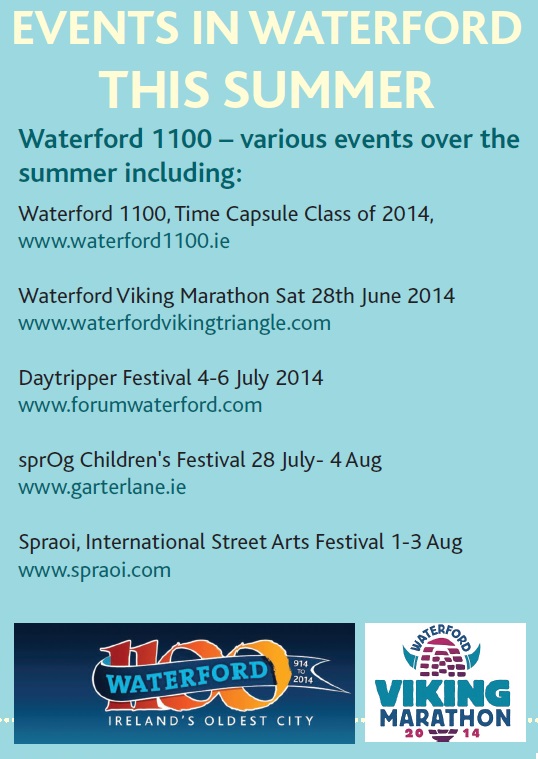 EVENTS IN WATERFORD THIS SUMMER

Waterford 1100 – various events over the summer including:

Waterford 1100, Time Capsule Class of 2014, www.waterford1100.ie

Waterford Viking Marathon Sat 28th June 2014 www.waterfordvikingtriangle.com

Daytripper Festival 4-6 July 2014 www.forumwaterford.com

sprOg Children's Festival 28 July- 4 Aug www.garterlane.ie

Spraoi, International Street Arts Festival 1-3 Aug www.spraoi.com

1100 WATERFORD 914 TO 2014 IRELAND'S OLDEST CITY

WATERFORD VIKING MARATHON 2014